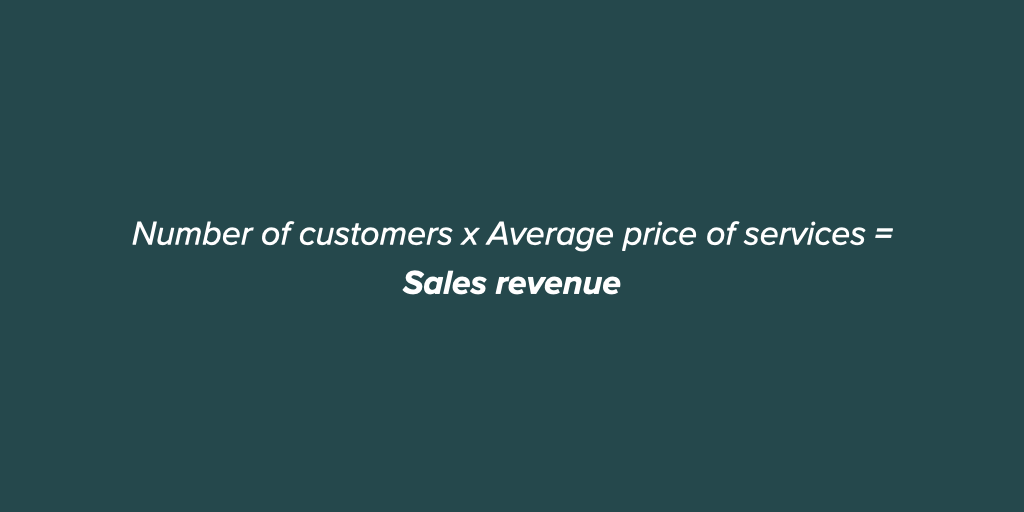 Number of customers x Average price of services =
Sales revenue